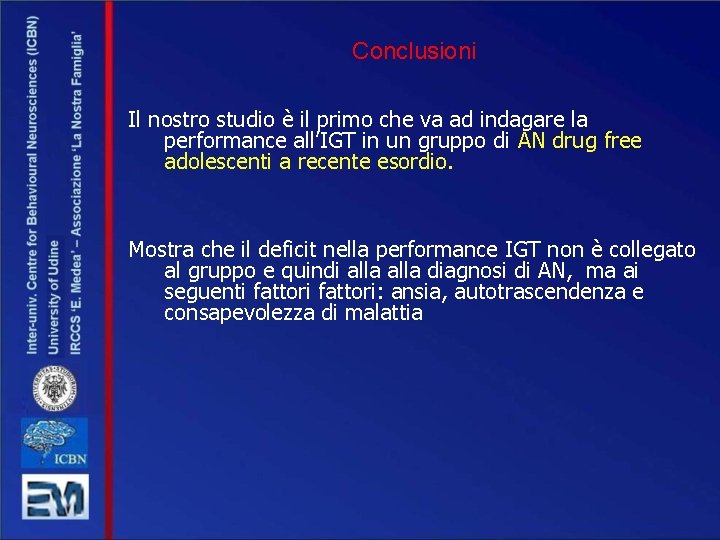 Inter-univ. Centre for Behavioural Neurosciences (ICBN)
University of Udine
IRCCS 'E. Medea' – Associazione 'La Nostra Famiglia'

ICBN

EM

Conclusioni

Il nostro studio è il primo che va ad indagare la performance all'IGT in un gruppo di AN drug free adolescenti a recente esordio.

Mostra che il deficit nella performance IGT non è collegato al gruppo e quindi alla alla diagnosi di AN, ma ai seguenti fattori fattori: ansia, autotrascendenza e consapevolezza di malattia